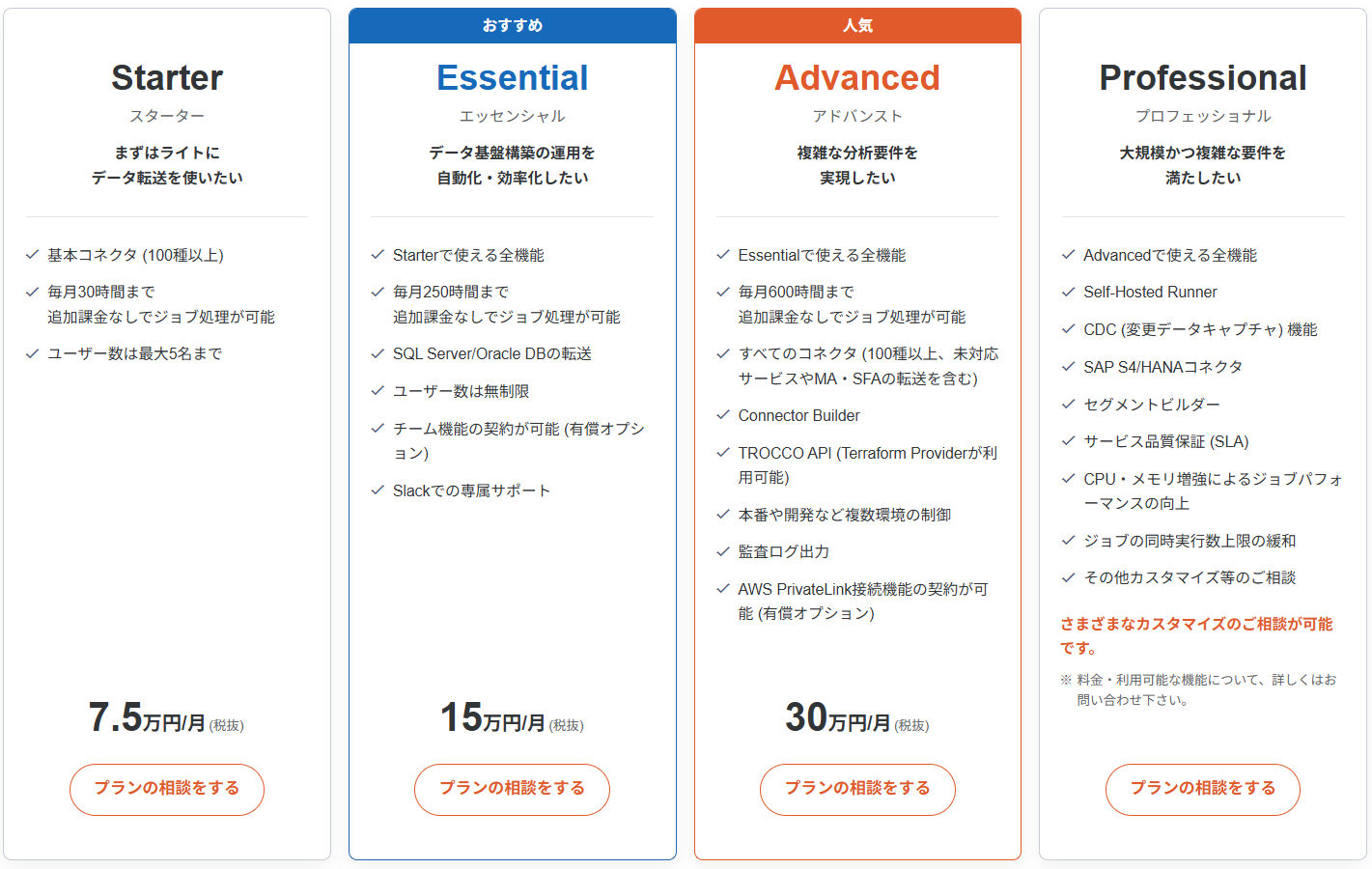 Starter
スターター
まずはライトに
データ転送を使いたい

✓ 基本コネクタ (100種以上)
✓ 毎月30時間まで
追加課金なしでジョブ処理が可能
✓ ユーザー数は最大5名まで

7.5万円/月 (税抜)

プランの相談をする

おすすめ
Essential
エッセンシャル
データ基盤構築の運用を
自動化・効率化したい

✓ Starterで使える全機能
✓ 毎月250時間まで
追加課金なしでジョブ処理が可能
✓ SQL Server/Oracle DBの転送
✓ ユーザー数は無制限
✓ チーム機能の契約が可能 (有償オプション)
✓ Slackでの専属サポート

15万円/月 (税抜)

プランの相談をする

人気
Advanced
アドバンスト
複雑な分析要件を
実現したい

✓ Essentialで使える全機能
✓ 毎月600時間まで
追加課金なしでジョブ処理が可能
✓ すべてのコネクタ (100種以上、未対応サービスやMA・SFAの転送を含む)
✓ Connector Builder
✓ TROCCO API (Terraform Providerが利用可能)
✓ 本番や開発など複数環境の制御
✓ 監査ログ出力
✓ AWS PrivateLink接続機能の契約が可能 (有償オプション)

30万円/月 (税抜)

プランの相談をする

Professional
プロフェッショナル
大規模かつ複雑な要件を
満たしたい

✓ Advancedで使える全機能
✓ Self-Hosted Runner
✓ CDC (変更データキャプチャ) 機能
✓ SAP S4/HANAコネクタ
✓ セグメントビルダー
✓ サービス品質保証 (SLA)
✓ CPU・メモリ増強によるジョブパフォーマンスの向上
✓ ジョブの同時実行数上限の緩和
✓ その他カスタマイズ等のご相談

さまざまなカスタマイズのご相談が可能です。
※ 料金・利用可能な機能について、詳しくはお問い合わせ下さい。

プランの相談をする